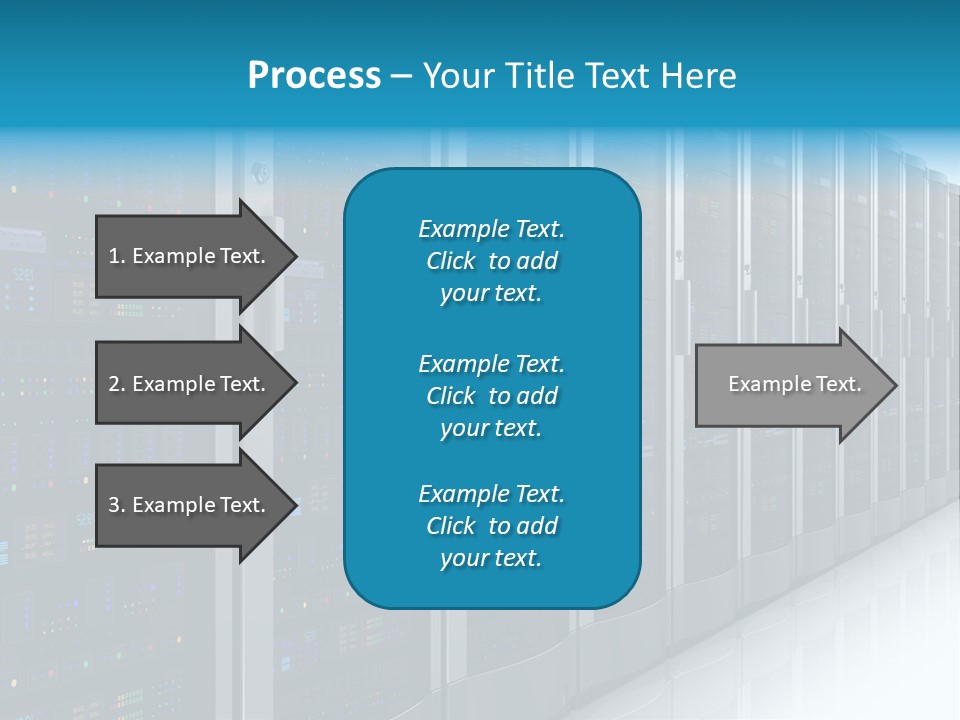 Process – Your Title Text Here

1. Example Text.

2. Example Text.

3. Example Text.

Example Text. Click to add your text.

Example Text. Click to add your text.

Example Text. Click to add your text.

Example Text.